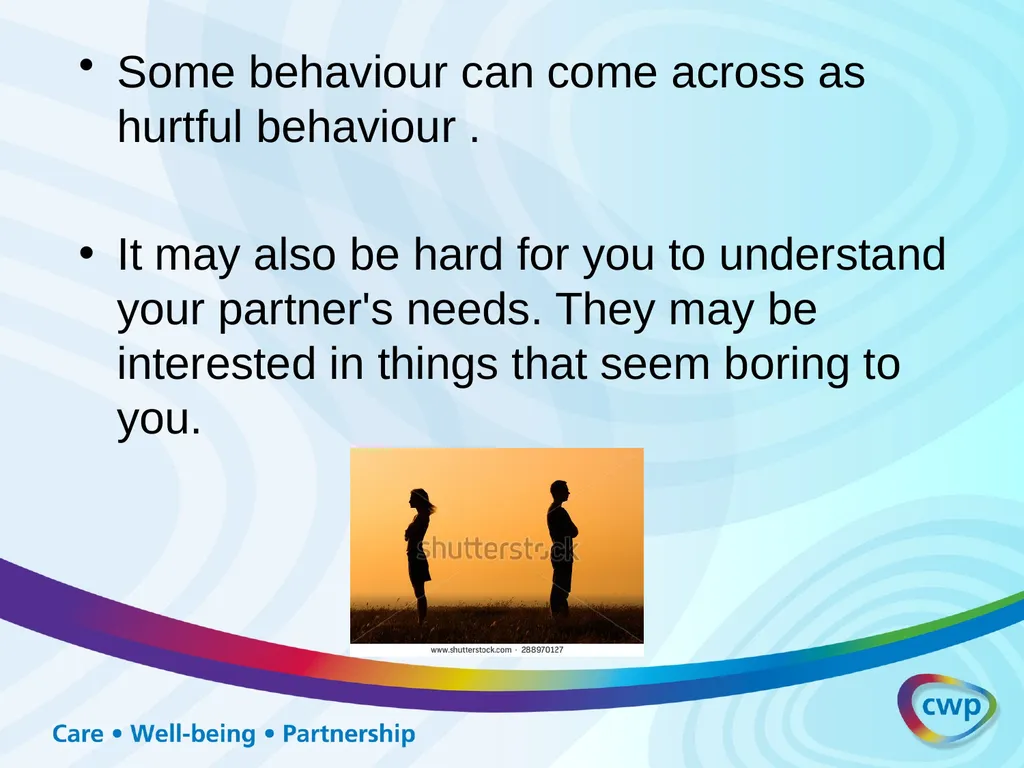 • Some behaviour can come across as hurtful behaviour .

• It may also be hard for you to understand your partner's needs. They may be interested in things that seem boring to you.

shutterstock

www.shutterstock.com · 288970127

Care • Well-being • Partnership

cwp